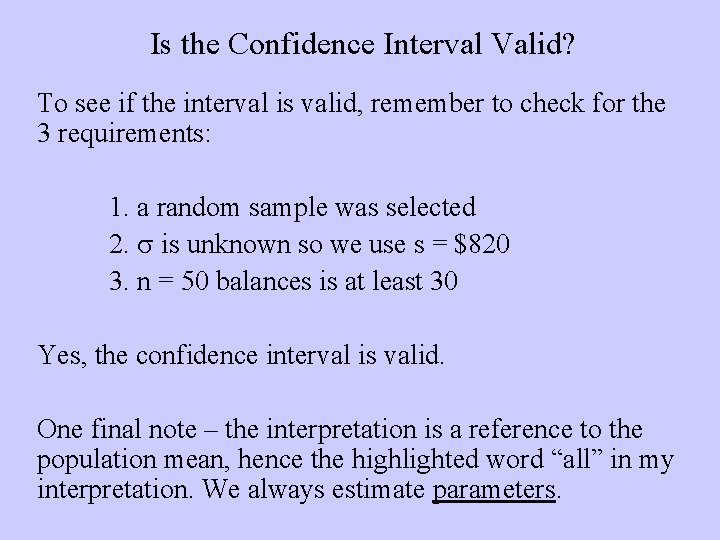 Is the Confidence Interval Valid?

To see if the interval is valid, remember to check for the 3 requirements:

1. a random sample was selected
2. $\sigma$ is unknown so we use s = \$820
3. n = 50 balances is at least 30

Yes, the confidence interval is valid.

One final note – the interpretation is a reference to the population mean, hence the highlighted word “all” in my interpretation. We always estimate parameters.